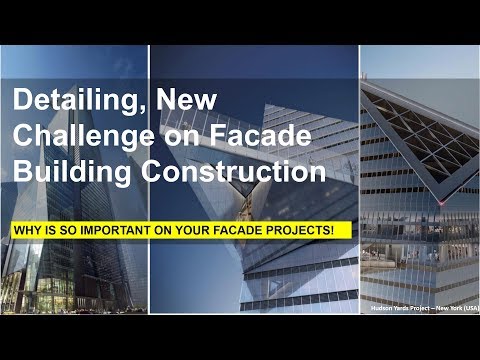 Detailing, New Challenge on Facade Building Construction

WHY IS SO IMPORTANT ON YOUR FACADE PROJECTS!

Hudson Yards Project – New York (USA)